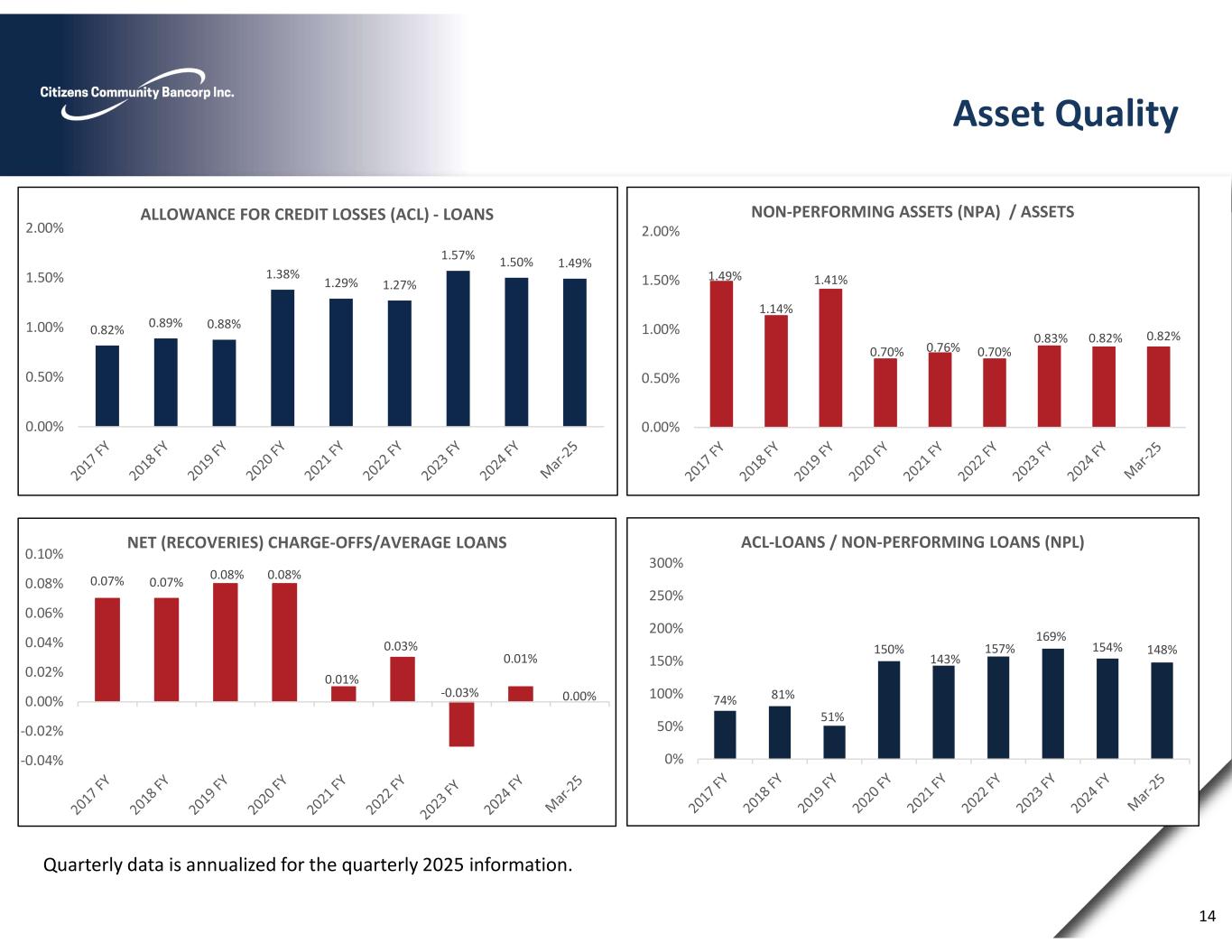 Citizens Community Bancorp Inc.

Asset Quality

ALLOWANCE FOR CREDIT LOSSES (ACL) - LOANS

2.00%
1.50%
1.00%
0.50%
0.00%

0.82% 0.89% 0.88% 1.38% 1.29% 1.27% 1.57% 1.50% 1.49%

2017 FY 2018 FY 2019 FY 2020 FY 2021 FY 2022 FY 2023 FY 2024 FY Mar-25

NON-PERFORMING ASSETS (NPA) / ASSETS

2.00%
1.50%
1.00%
0.50%
0.00%

1.49% 1.14% 1.41% 0.70% 0.76% 0.70% 0.83% 0.82% 0.82%

2017 FY 2018 FY 2019 FY 2020 FY 2021 FY 2022 FY 2023 FY 2024 FY Mar-25

NET (RECOVERIES) CHARGE-OFFS/AVERAGE LOANS

0.10%
0.08%
0.06%
0.04%
0.02%
0.00%
-0.02%
-0.04%

0.07% 0.07% 0.08% 0.08% 0.01% 0.03% -0.03% 0.01% 0.00%

2017 FY 2018 FY 2019 FY 2020 FY 2021 FY 2022 FY 2023 FY 2024 FY Mar-25

ACL-LOANS / NON-PERFORMING LOANS (NPL)

300%
250%
200%
150%
100%
50%
0%

74% 81% 51% 150% 143% 157% 169% 154% 148%

2017 FY 2018 FY 2019 FY 2020 FY 2021 FY 2022 FY 2023 FY 2024 FY Mar-25

Quarterly data is annualized for the quarterly 2025 information.

14